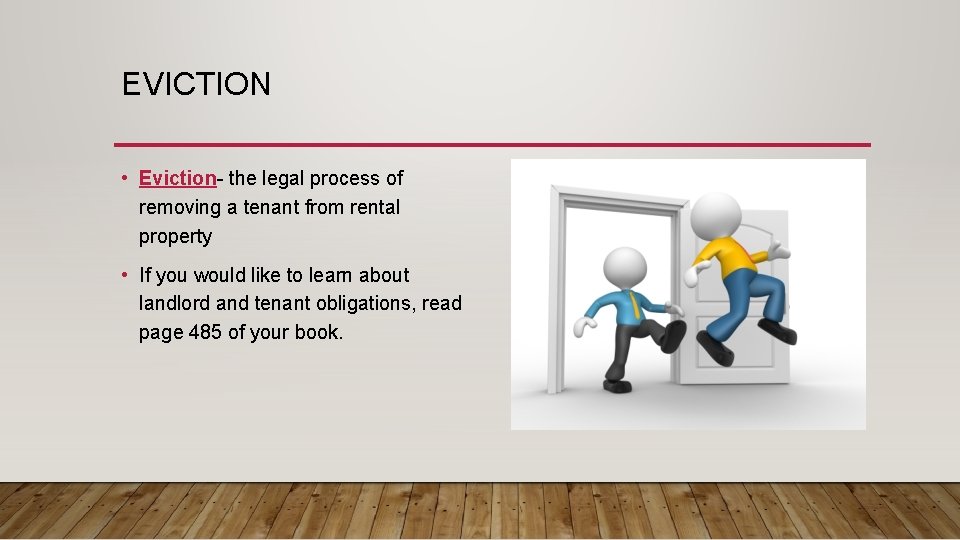 EVICTION

• Eviction- the legal process of removing a tenant from rental property

• If you would like to learn about landlord and tenant obligations, read page 485 of your book.